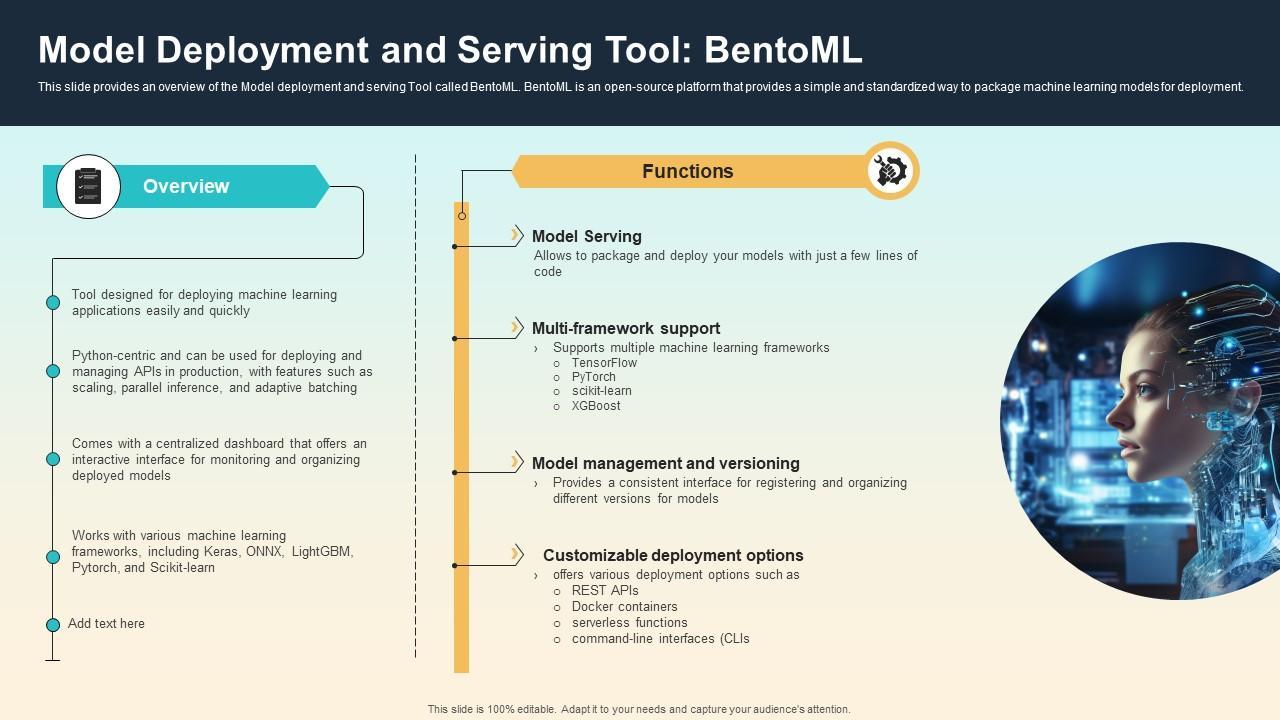 Model Deployment and Serving Tool: BentoML

This slide provides an overview of the Model deployment and serving Tool called BentoML. BentoML is an open-source platform that provides a simple and standardized way to package machine learning models for deployment.

Overview

Tool designed for deploying machine learning applications easily and quickly

Python-centric and can be used for deploying and managing APIs in production, with features such as scaling, parallel inference, and adaptive batching

Comes with a centralized dashboard that offers an interactive interface for monitoring and organizing deployed models

Works with various machine learning frameworks, including Keras, ONNX, LightGBM, Pytorch, and Scikit-learn

Add text here

Functions

Model Serving
Allows to package and deploy your models with just a few lines of code

Multi-framework support
› Supports multiple machine learning frameworks
○ TensorFlow
○ PyTorch
○ scikit-learn
○ XGBoost

Model management and versioning
› Provides a consistent interface for registering and organizing different versions for models

Customizable deployment options
› offers various deployment options such as
○ REST APIs
○ Docker containers
○ serverless functions
○ command-line interfaces (CLIs

This slide is 100% editable. Adapt it to your needs and capture your audience's attention.